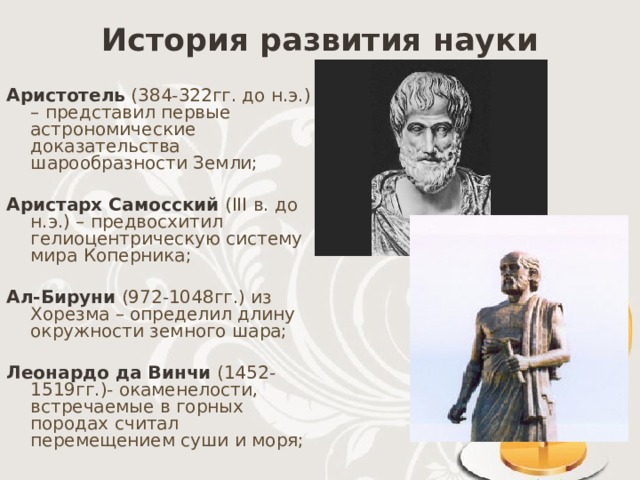 История развития науки

Аристотель (384-322гг. до н.э.) – представил первые астрономические доказательства шарообразности Земли;

Аристарх Самосский (III в. до н.э.) – предвосхитил гелиоцентрическую систему мира Коперника;

Ал-Бируни (972-1048гг.) из Хорезма – определил длину окружности земного шара;

Леонардо да Винчи (1452-1519гг.)- окаменелости, встречаемые в горных породах считал перемещением суши и моря;